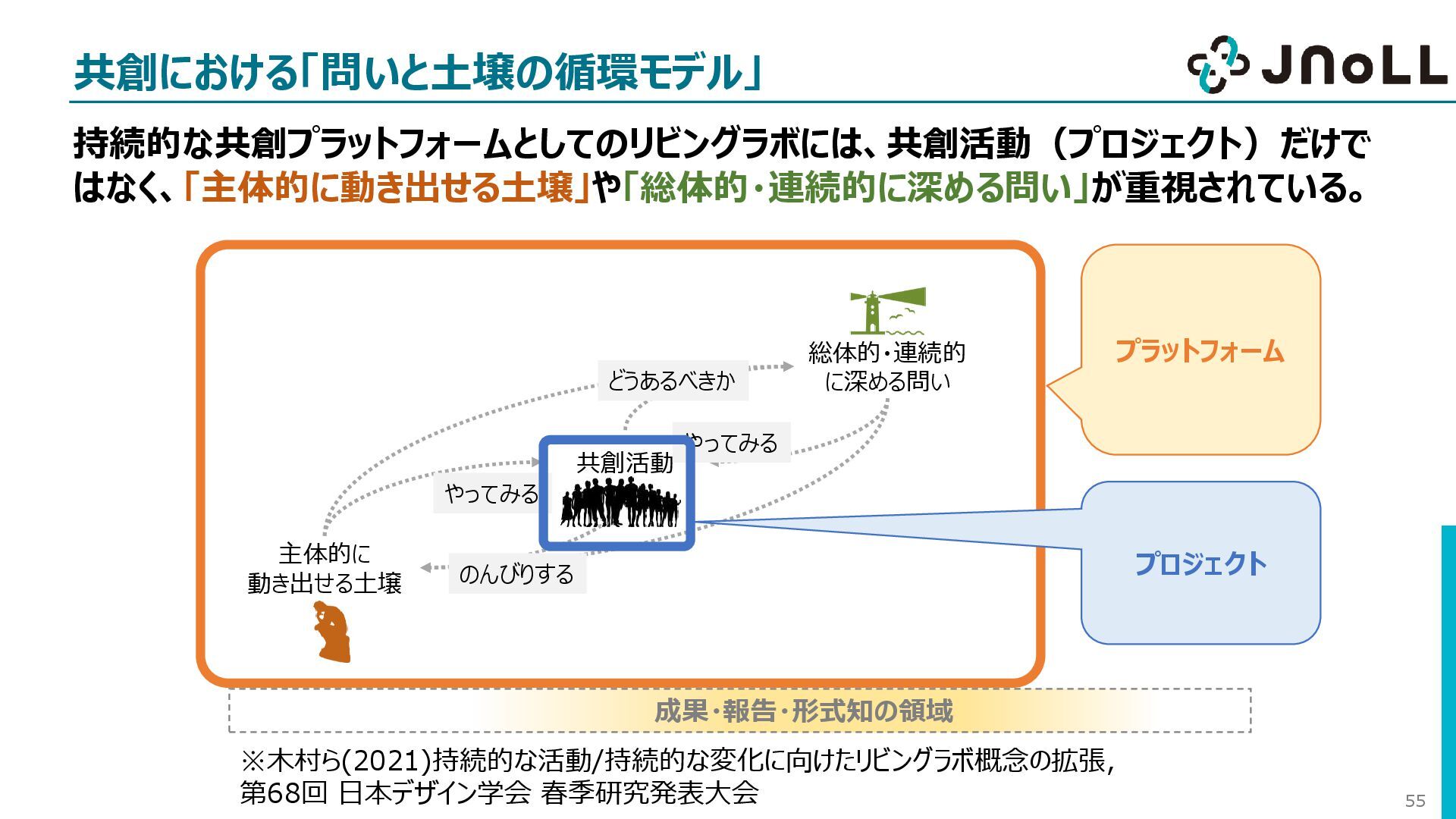 共創における「問いと土壌の循環モデル」

JNoLL

持続的な共創プラットフォームとしてのリビングラボには、共創活動（プロジェクト）だけではなく、「主体的に動き出せる土壌」や「総体的・連続的に深める問い」が重視されている。

総体的・連続的に深める問い

どうあるべきか

やってみる

共創活動

やってみる

主体的に動き出せる土壌

のんびりする

プラットフォーム

プロジェクト

成果・報告・形式知の領域

※木村ら(2021)持続的な活動/持続的な変化に向けたリビングラボ概念の拡張, 第68回 日本デザイン学会 春季研究発表大会

55